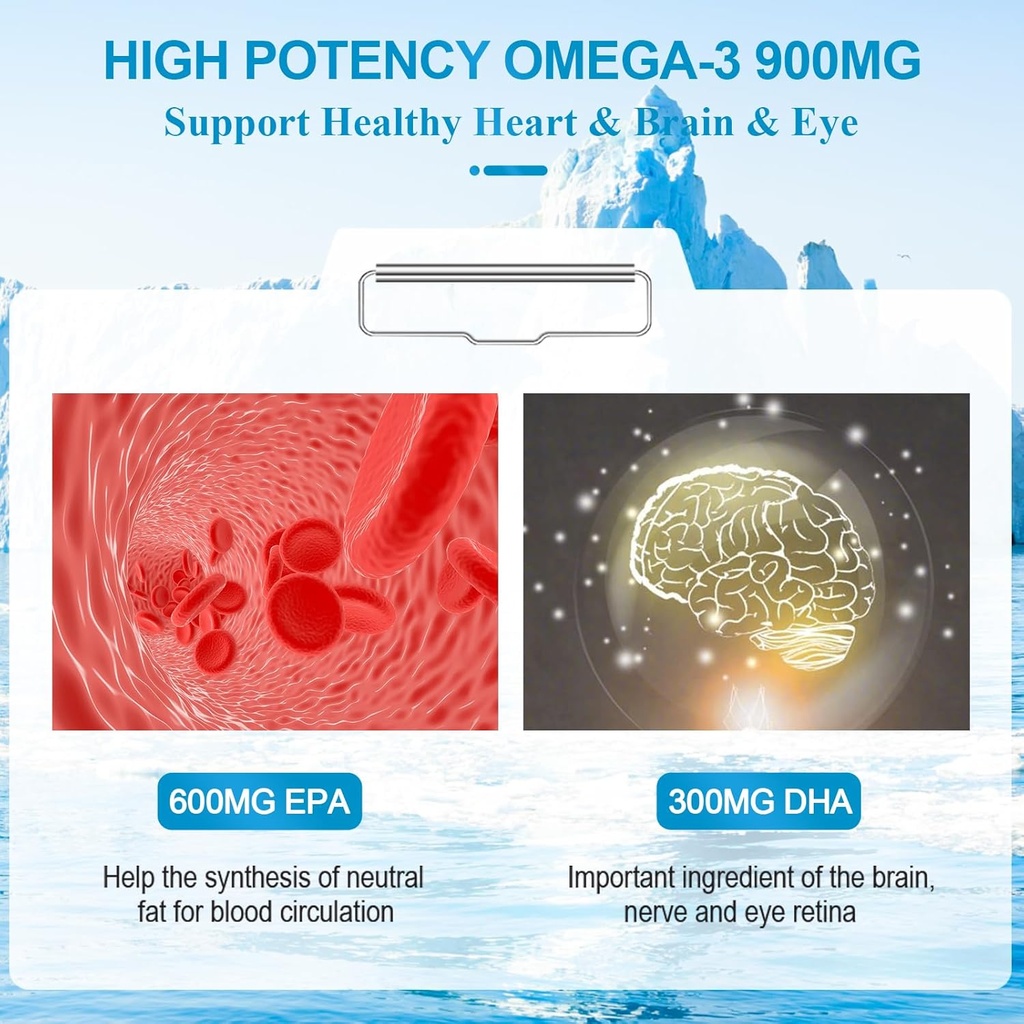 HIGH POTENCY OMEGA-3 900MG

Support Healthy Heart & Brain & Eye

600MG EPA

Help the synthesis of neutral fat for blood circulation

300MG DHA

Important ingredient of the brain, nerve and eye retina